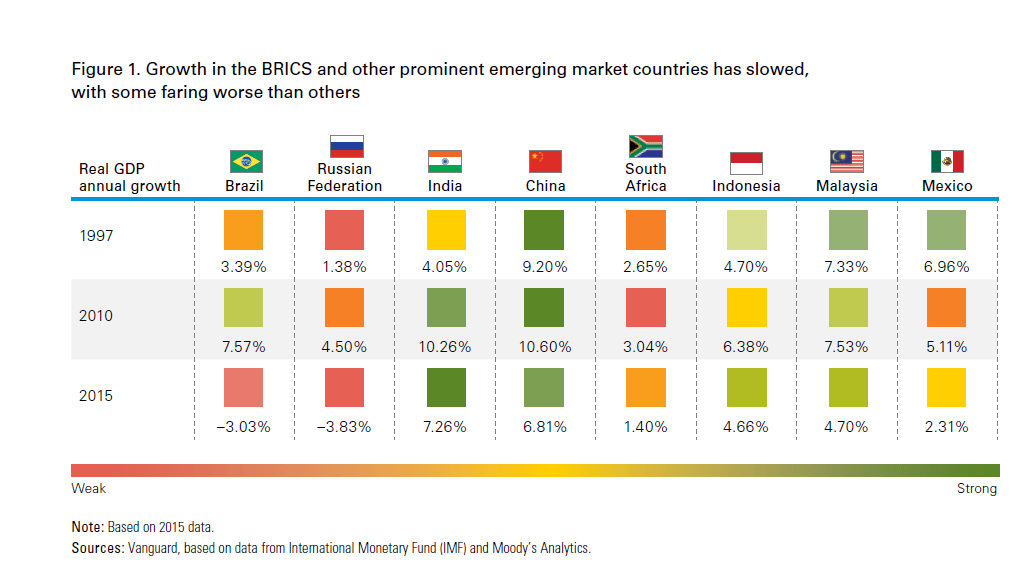 Figure 1. Growth in the BRICS and other prominent emerging market countries has slowed, with some faring worse than others

| Real GDP annual growth | Brazil | Russian Federation | India | China | South Africa | Indonesia | Malaysia | Mexico |
|---|---|---|---|---|---|---|---|---|
| 1997 | 3.39% | 1.38% | 4.05% | 9.20% | 2.65% | 4.70% | 7.33% | 6.96% |
| 2010 | 7.57% | 4.50% | 10.26% | 10.60% | 3.04% | 6.38% | 7.53% | 5.11% |
| 2015 | –3.03% | –3.83% | 7.26% | 6.81% | 1.40% | 4.66% | 4.70% | 2.31% |

Weak

Strong

Note: Based on 2015 data.
Sources: Vanguard, based on data from International Monetary Fund (IMF) and Moody's Analytics.